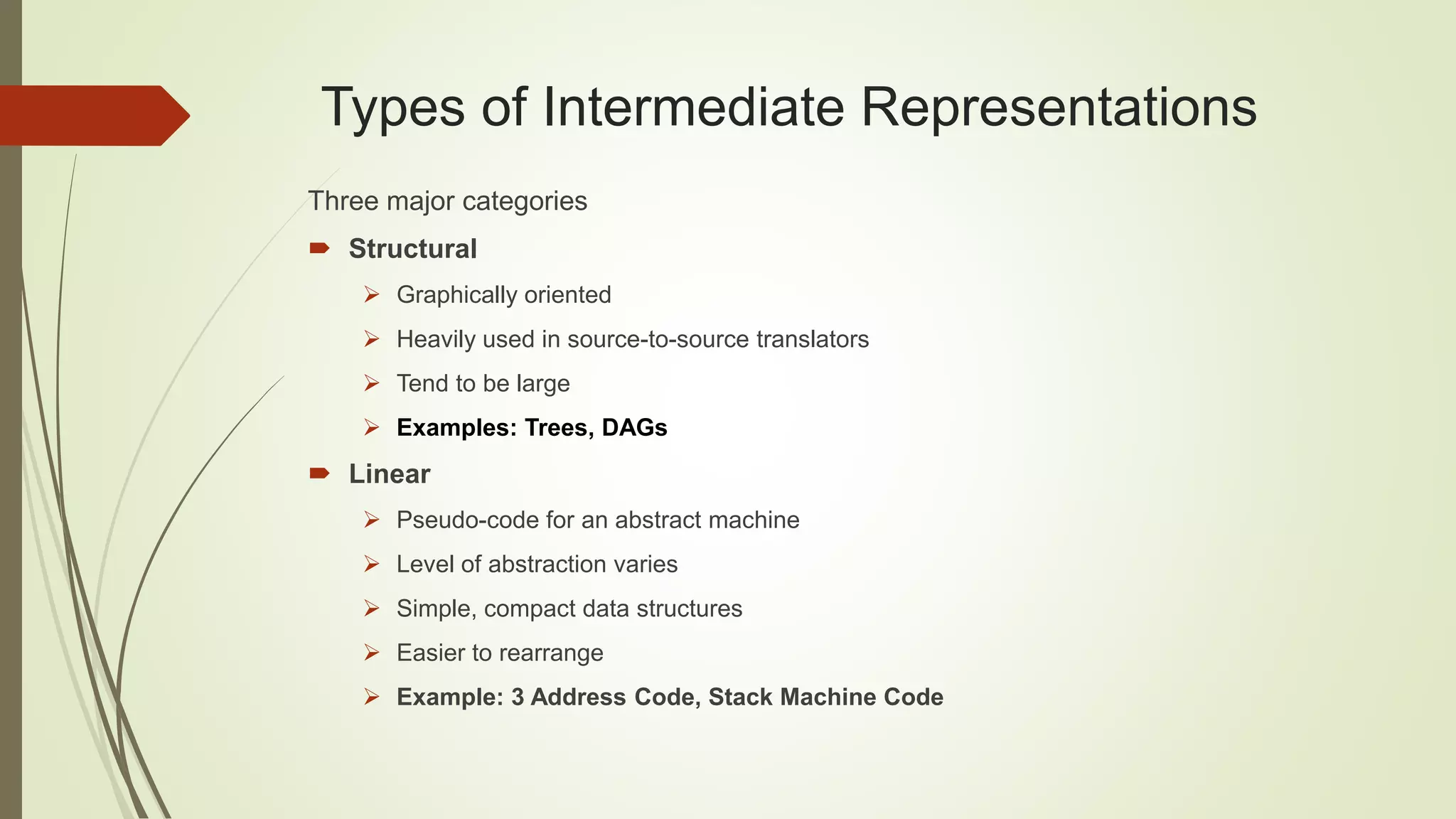 Types of Intermediate Representations

Three major categories

Structural

Graphically oriented

Heavily used in source-to-source translators

Tend to be large

Examples: Trees, DAGs

Linear

Pseudo-code for an abstract machine

Level of abstraction varies

Simple, compact data structures

Easier to rearrange

Example: 3 Address Code, Stack Machine Code